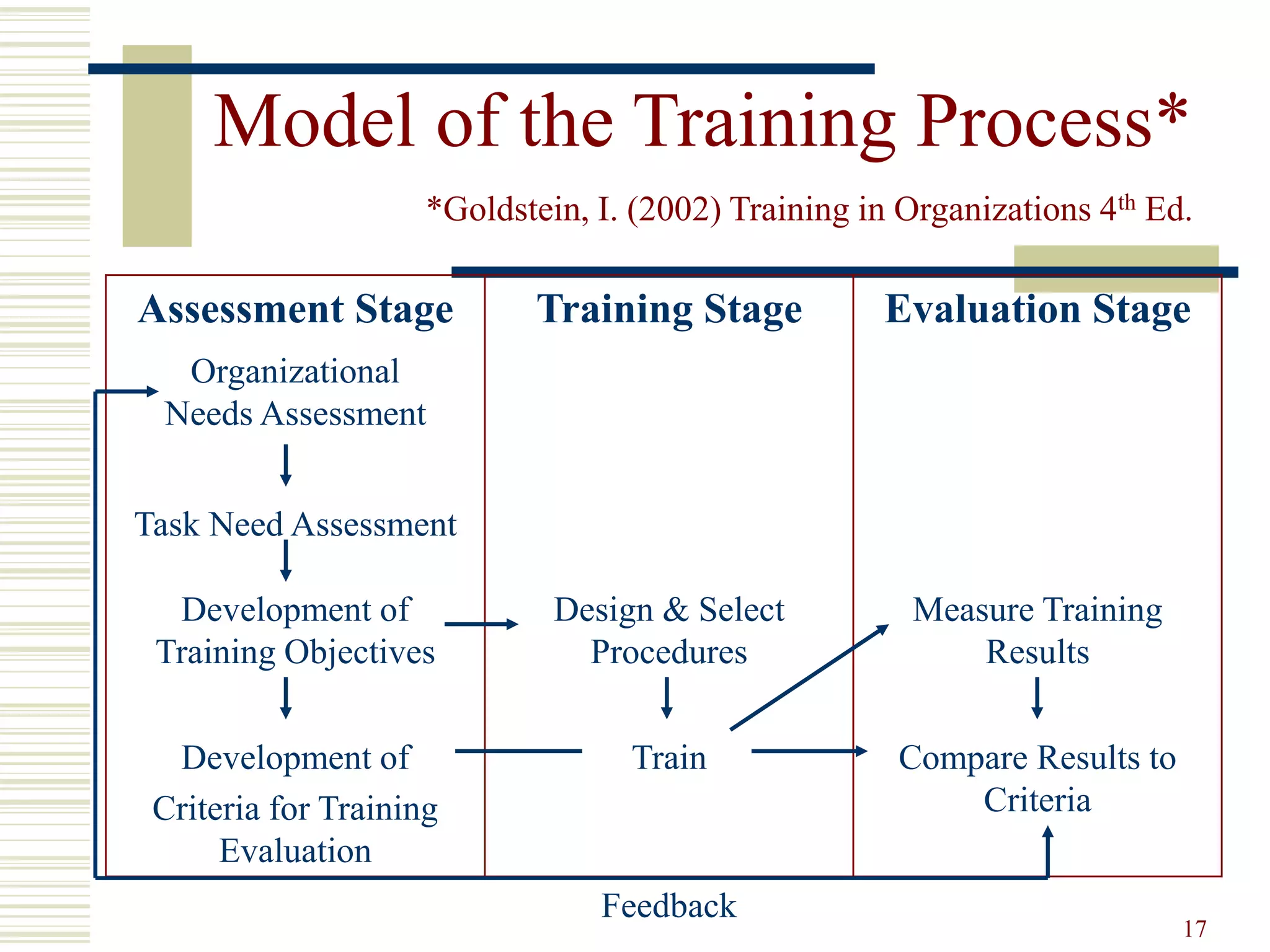 Model of the Training Process*

*Goldstein, I. (2002) Training in Organizations 4$^{th}$ Ed.

Assessment Stage

Organizational Needs Assessment

Task Need Assessment

Development of Training Objectives

Development of Criteria for Training Evaluation

Training Stage

Design & Select Procedures

Train

Evaluation Stage

Measure Training Results

Compare Results to Criteria

Feedback

17